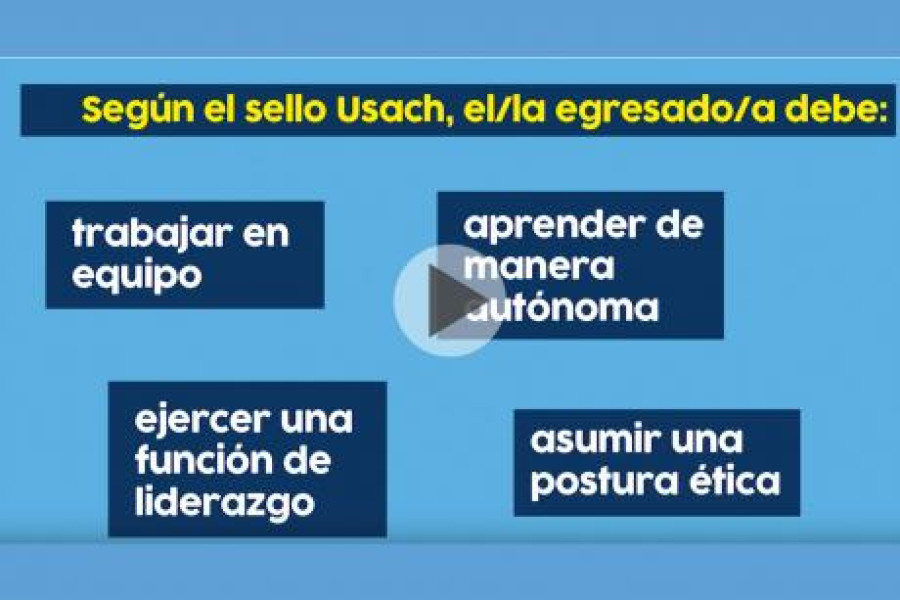 Según el sello Usach, el/la egresado/a debe:

trabajar en equipo

aprender de manera autónoma

ejercer una función de liderazgo

asumir una postura ética